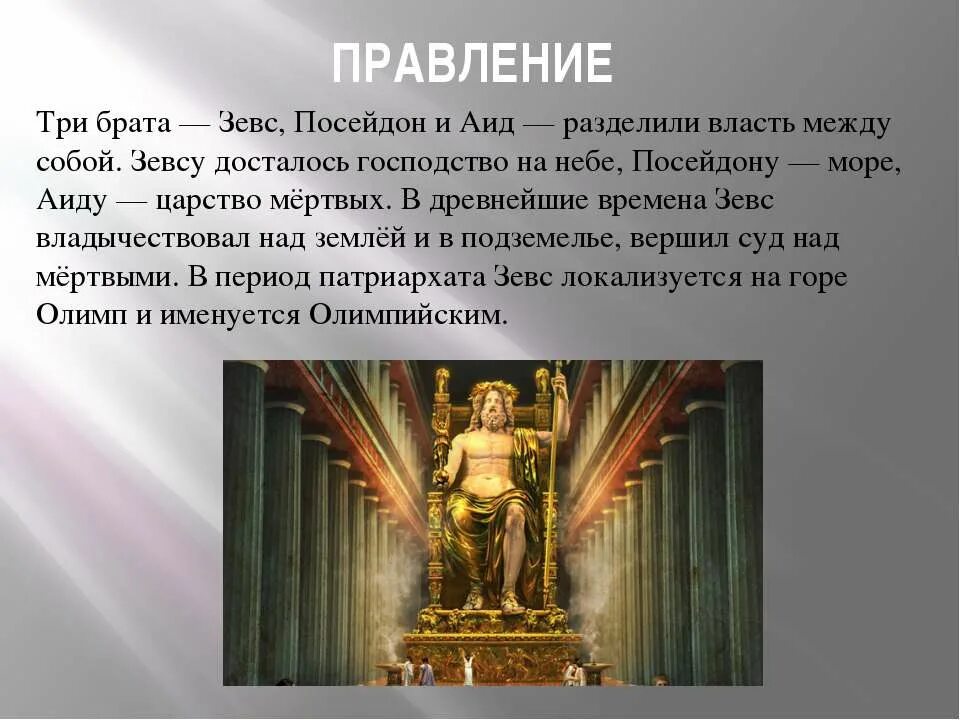 ПРАВЛЕНИЕ

Три брата — Зевс, Посейдон и Аид — разделили власть между собой. Зевсу досталось господство на небе, Посейдону — море, Аиду — царство мёртвых. В древнейшие времена Зевс владычествовал над землёй и в подземелье, вершил суд над мёртвыми. В период патриархата Зевс локализуется на горе Олимп и именуется Олимпийским.